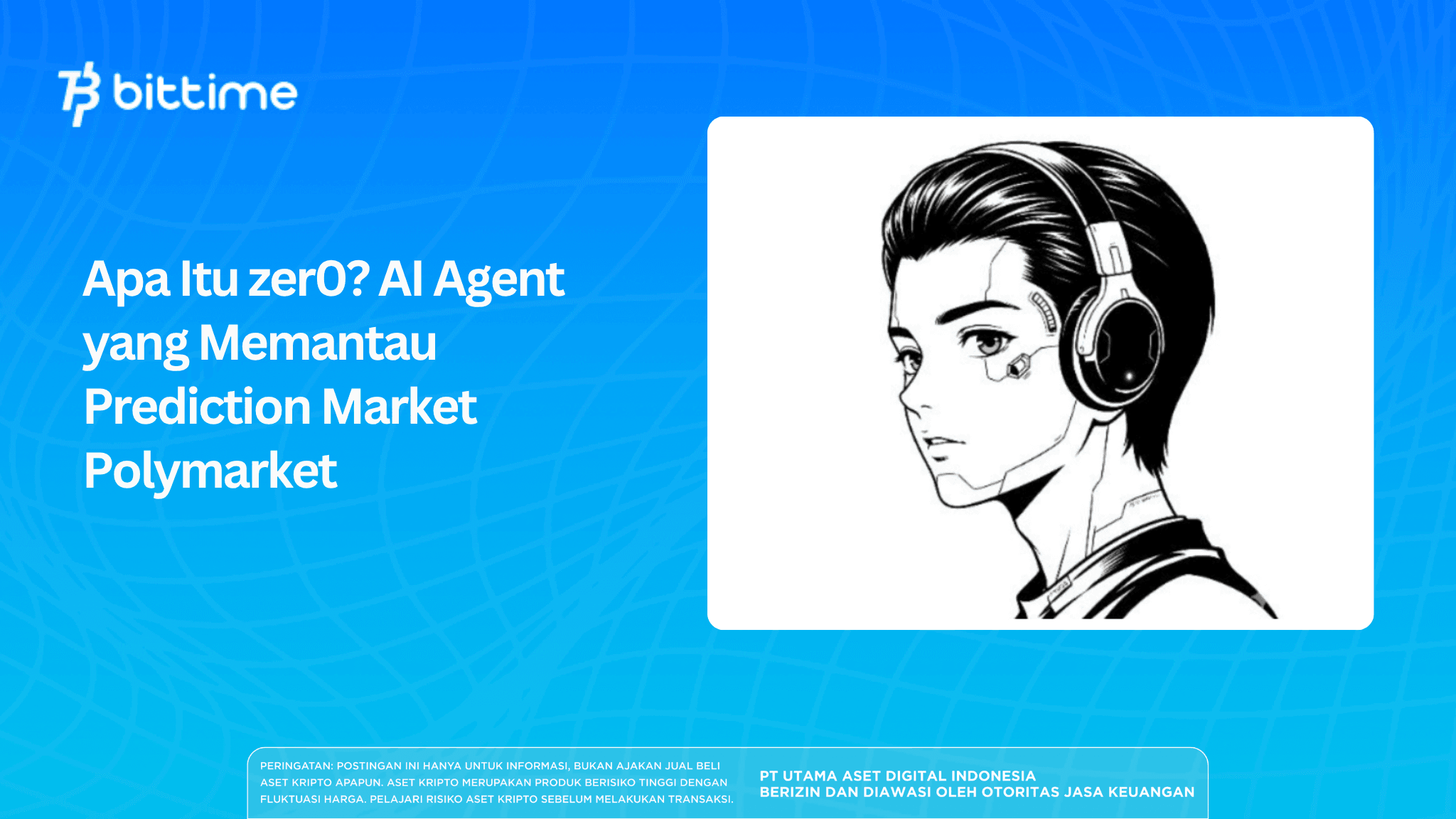 bittime

Apa Itu zer0? AI Agent yang Memantau Prediction Market Polymarket

PERINGATAN: POSTINGAN INI HANYA UNTUK INFORMASI, BUKAN AJAKAN JUAL BELI ASET KRIPTO APAPUN. ASET KRIPTO MERUPAKAN PRODUK BERISIKO TINGGI DENGAN FLUKTUASI HARGA. PELAJARI RISIKO ASET KRIPTO SEBELUM MELAKUKAN TRANSAKSI.

PT UTAMA ASET DIGITAL INDONESIA
BERIZIN DAN DIAWASI OLEH OTORITAS JASA KEUANGAN